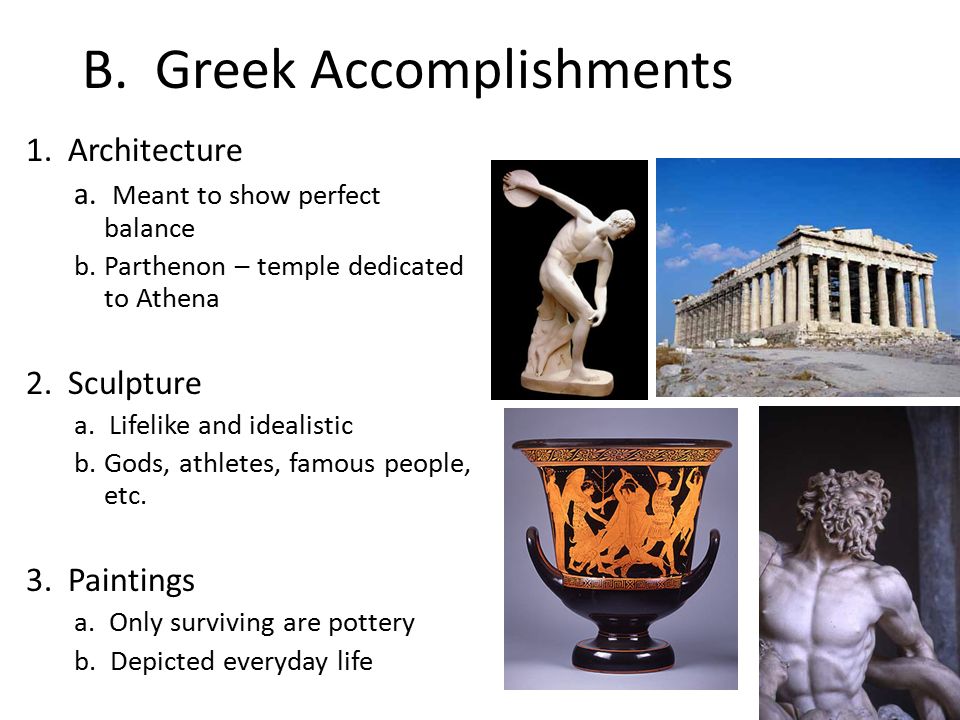 B. Greek Accomplishments

1. Architecture
a. Meant to show perfect balance
b. Parthenon – temple dedicated to Athena

2. Sculpture
a. Lifelike and idealistic
b. Gods, athletes, famous people, etc.

3. Paintings
a. Only surviving are pottery
b. Depicted everyday life